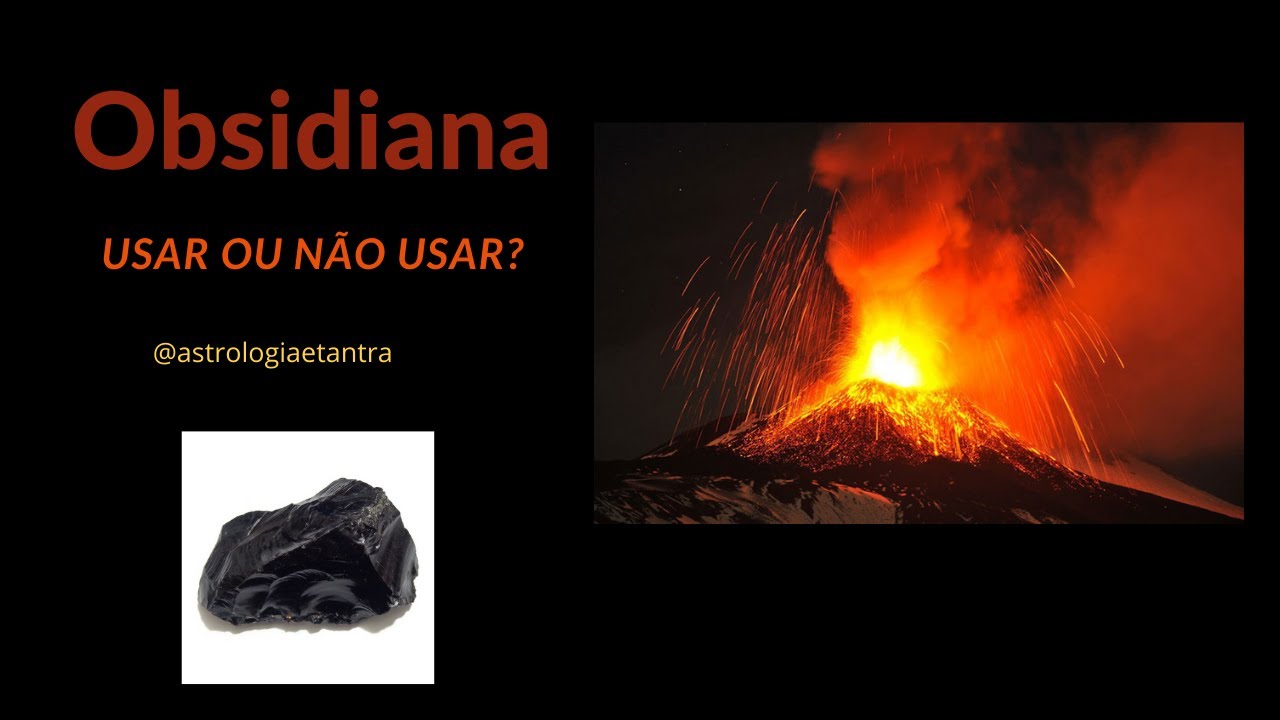 Obsidiana

USAR OU NÃO USAR?

@astrologiaetantra